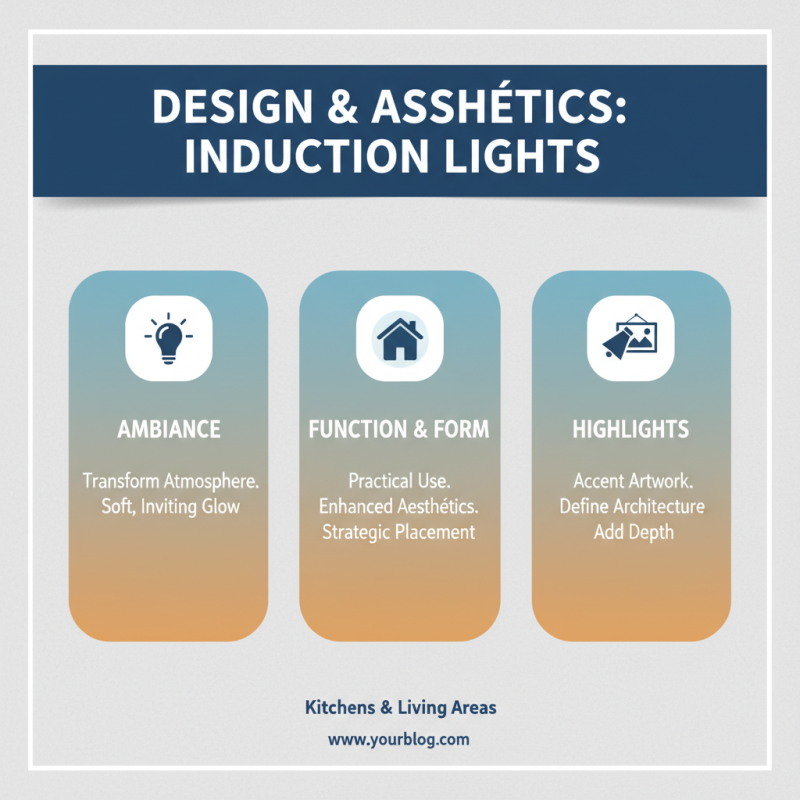 DESIGN & ASSHÉTICS: INDUCTION LIGHTS

AMBIANCE

Transform Atmosphere. Soft, Inviting Glow

FUNCTION & FORM

Practical Use. Enhanced Aesthétics. Strategic Placement

HIGHLIGHTS

Accent Artwork. Define Architecture Add Depth

Kitchens & Living Areas

www.yourblog.com